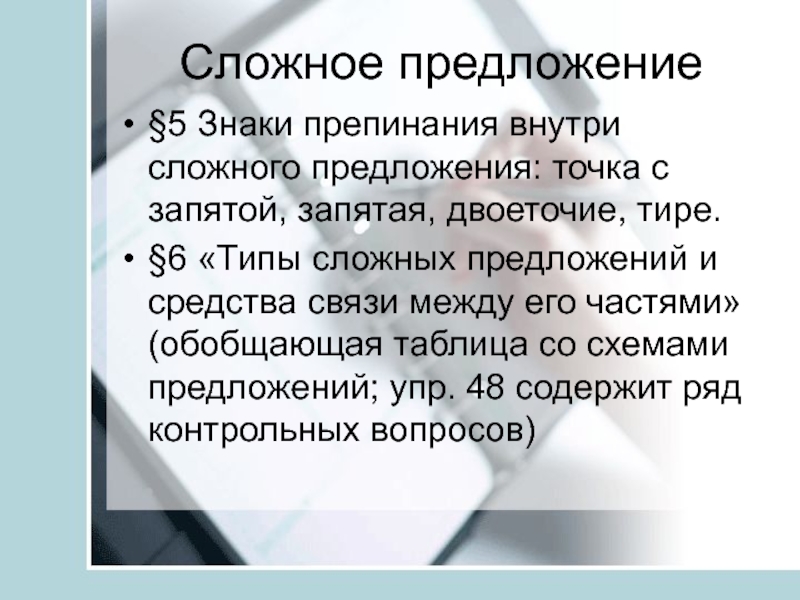 Сложное предложение

• §5 Знаки препинания внутри сложного предложения: точка с запятой, запятая, двоеточие, тире.
• §6 «Типы сложных предложений и средства связи между его частями» (обобщающая таблица со схемами предложений; упр. 48 содержит ряд контрольных вопросов)